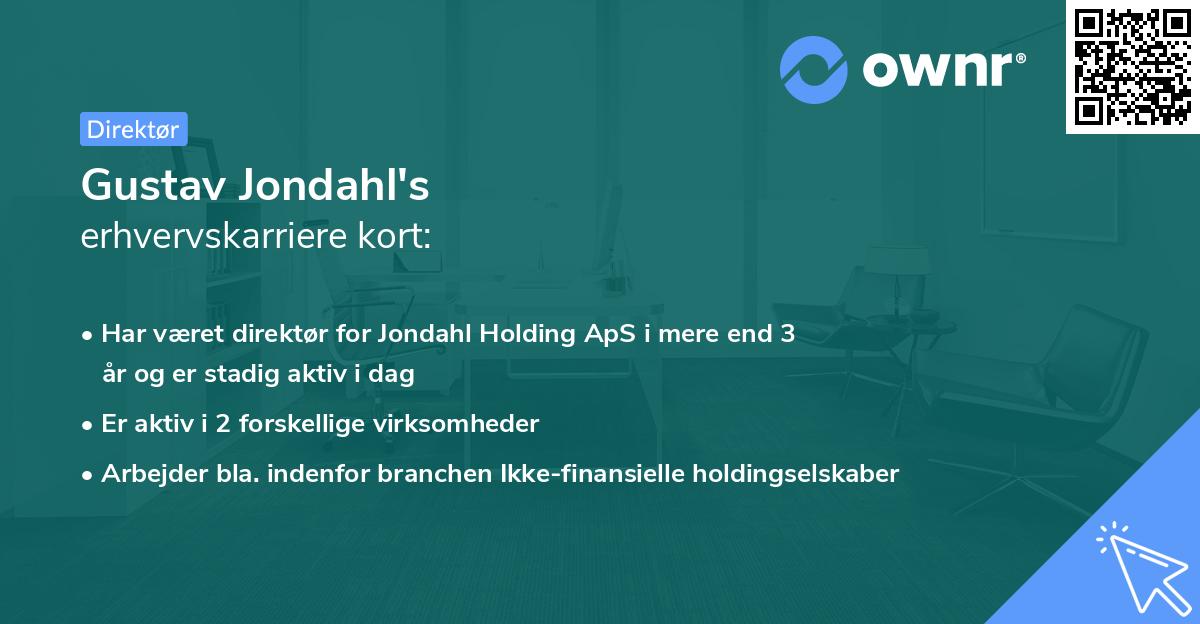 ownr®

Direktør

Gustav Jondahl's
erhvervskarriere kort:

• Har været direktør for Jondahl Holding ApS i mere end 3 år og er stadig aktiv i dag
• Er aktiv i 2 forskellige virksomheder
• Arbejder bla. indenfor branchen Ikke-finansielle holdingselskaber